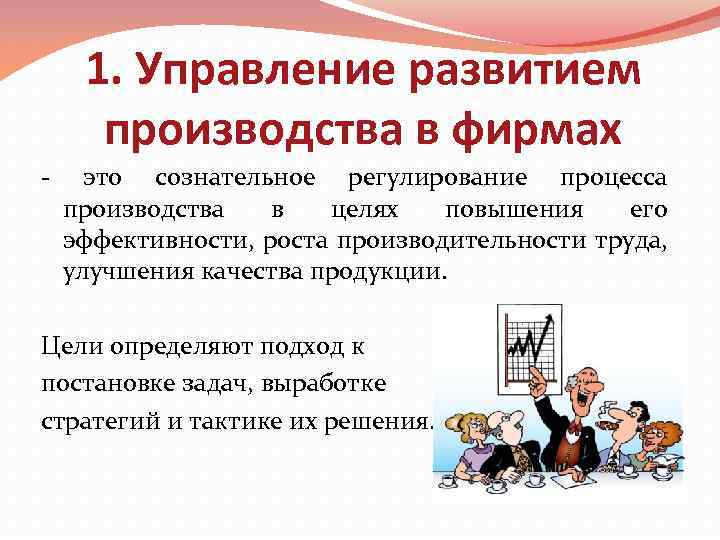 1. Управление развитием производства в фирмах

- это сознательное регулирование процесса производства в целях повышения его эффективности, роста производительности труда, улучшения качества продукции.

Цели определяют подход к постановке задач, выработке стратегий и тактике их решения.